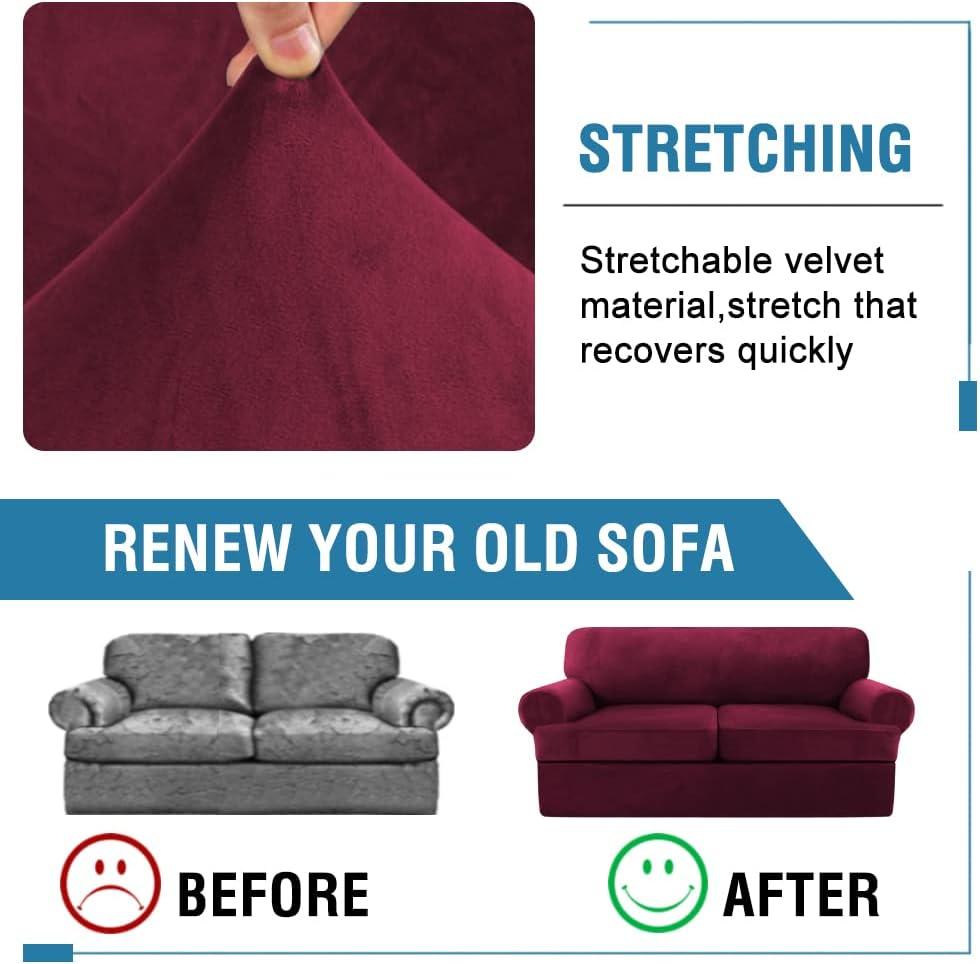 STRETCHING

Stretchable velvet material,stretch that recovers quickly

RENEW YOUR OLD SOFA

BEFORE

AFTER